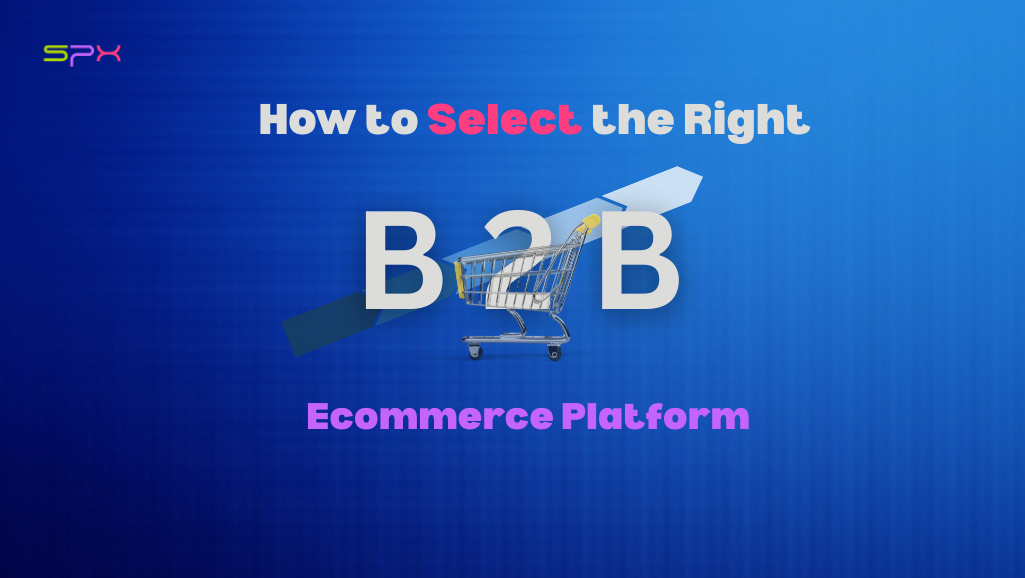 SPX

How to Select the Right

B2B

Ecommerce Platform